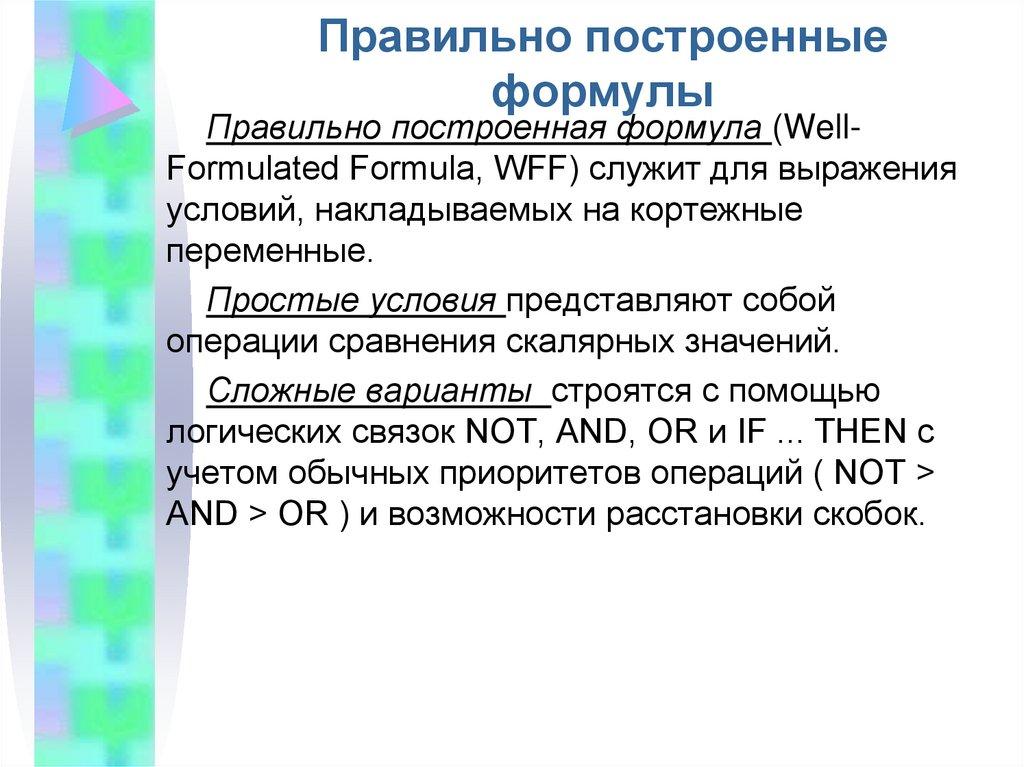 Правильно построенные формулы

Правильно построенная формула (Well-Formulated Formula, WFF) служит для выражения условий, накладываемых на кортежные переменные.

Простые условия представляют собой операции сравнения скалярных значений.

Сложные варианты строятся с помощью логических связок NOT, AND, OR и IF ... THEN с учетом обычных приоритетов операций ( NOT > AND > OR ) и возможности расстановки скобок.